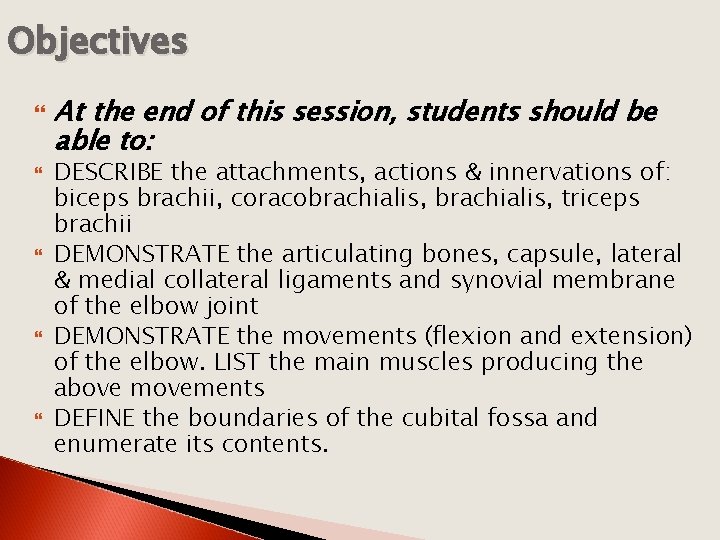 Objectives

At the end of this session, students should be able to:

DESCRIBE the attachments, actions & innervations of: biceps brachii, coracobrachialis, brachialis, triceps brachii

DEMONSTRATE the articulating bones, capsule, lateral & medial collateral ligaments and synovial membrane of the elbow joint

DEMONSTRATE the movements (flexion and extension) of the elbow. LIST the main muscles producing the above movements

DEFINE the boundaries of the cubital fossa and enumerate its contents.